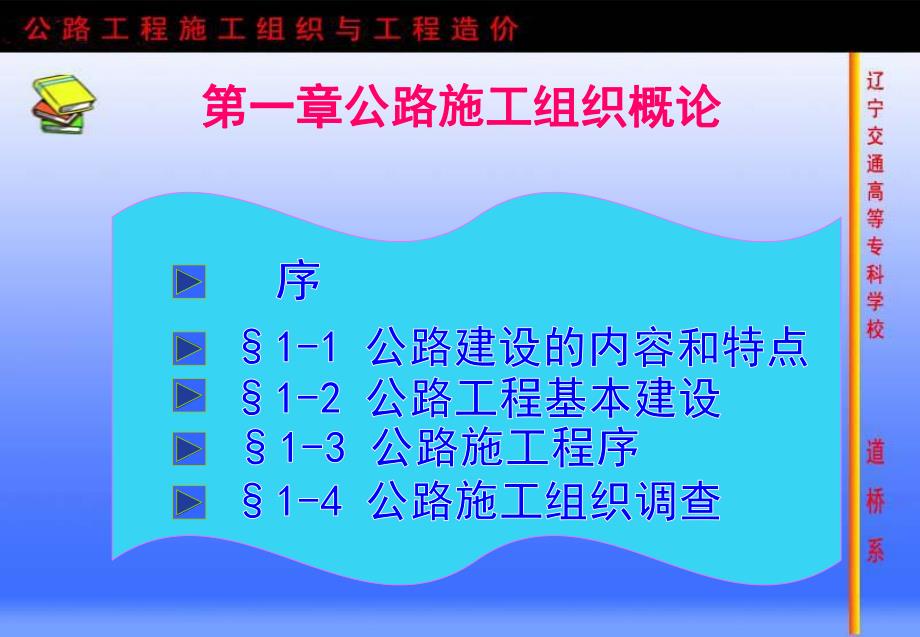 公路工程施工组织与工程造价

第一章公路施工组织概论

序

§1-1 公路建设的内容和特点

§1-2 公路工程基本建设

§1-3 公路施工程序

§1-4 公路施工组织调查

辽宁交通高等专科学校

道桥系